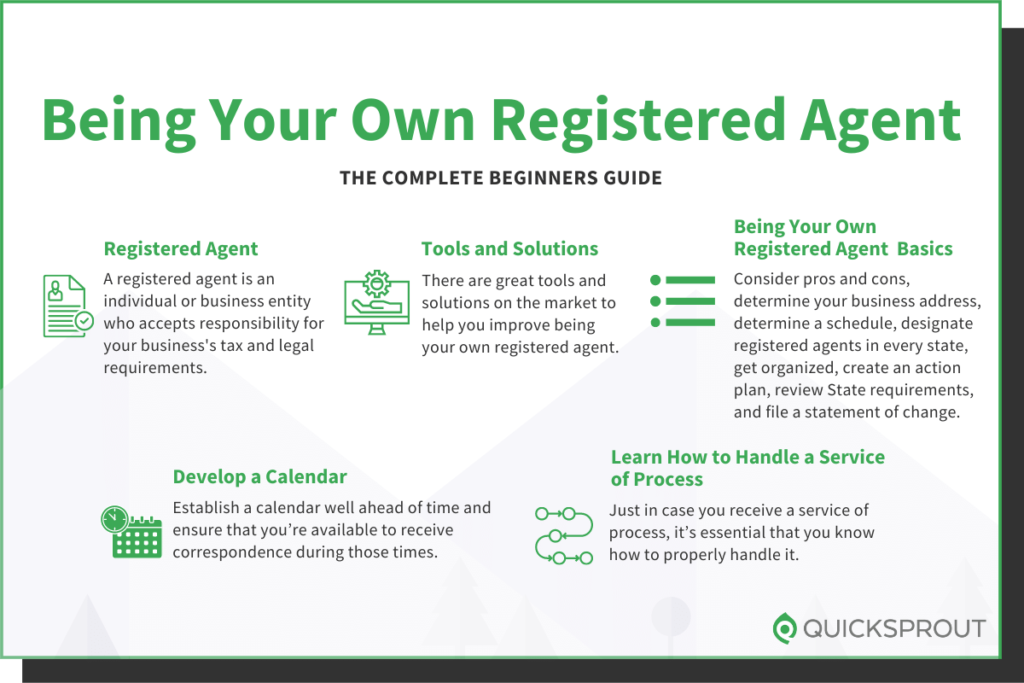 Being Your Own Registered Agent

THE COMPLETE BEGINNERS GUIDE

Registered Agent

A registered agent is an individual or business entity who accepts responsibility for your business's tax and legal requirements.

Tools and Solutions

There are great tools and solutions on the market to help you improve being your own registered agent.

Being Your Own Registered Agent Basics

Consider pros and cons, determine your business address, determine a schedule, designate registered agents in every state, get organized, create an action plan, review State requirements, and file a statement of change.

Develop a Calendar

Establish a calendar well ahead of time and ensure that you're available to receive correspondence during those times.

Learn How to Handle a Service of Process

Just in case you receive a service of process, it's essential that you know how to properly handle it.

QUICKSPROUT